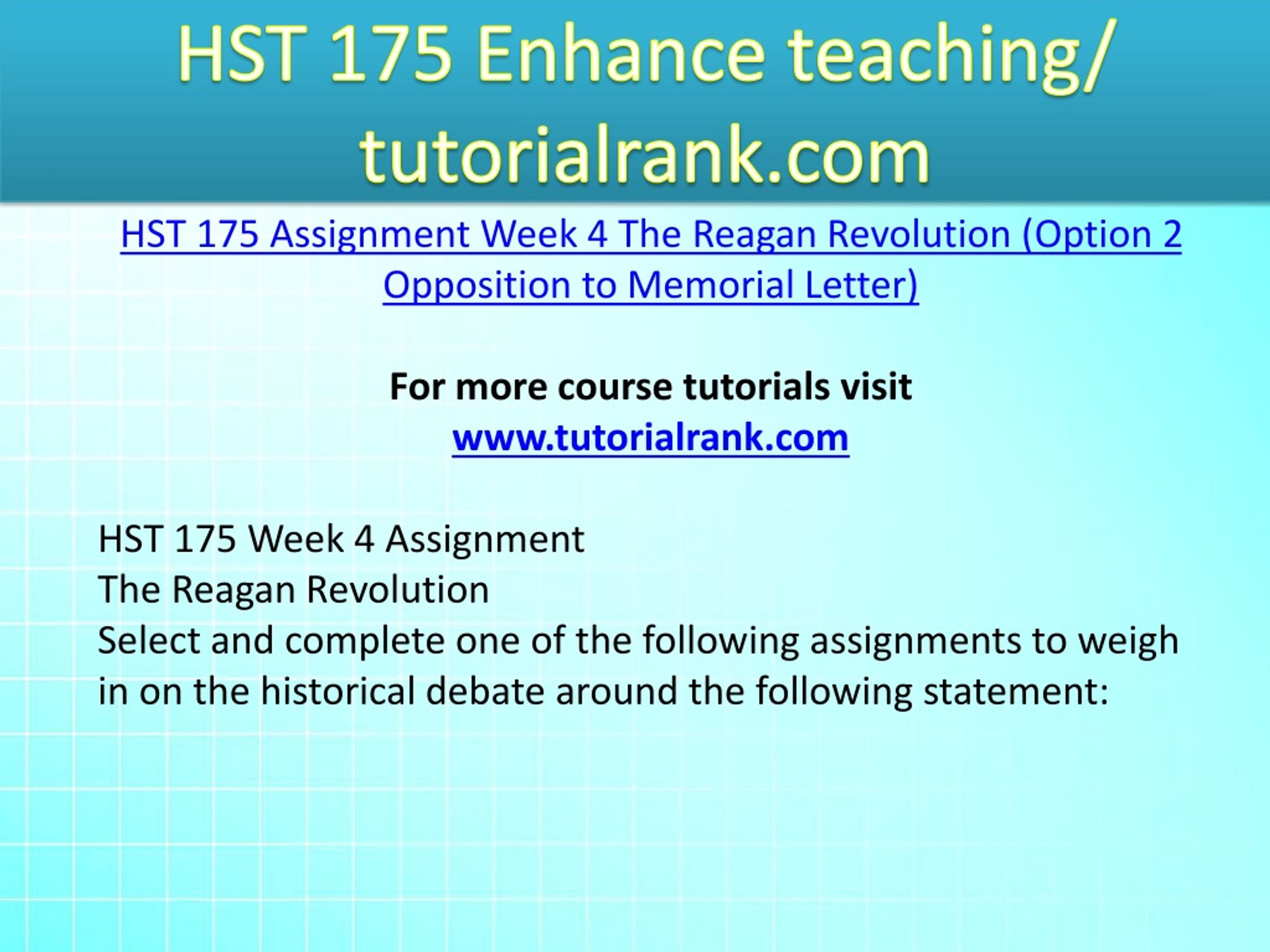 HST 175 Enhance teaching/ tutorialrank.com

HST 175 Assignment Week 4 The Reagan Revolution (Option 2 Opposition to Memorial Letter)

For more course tutorials visit
www.tutorialrank.com

HST 175 Week 4 Assignment
The Reagan Revolution
Select and complete one of the following assignments to weigh in on the historical debate around the following statement: